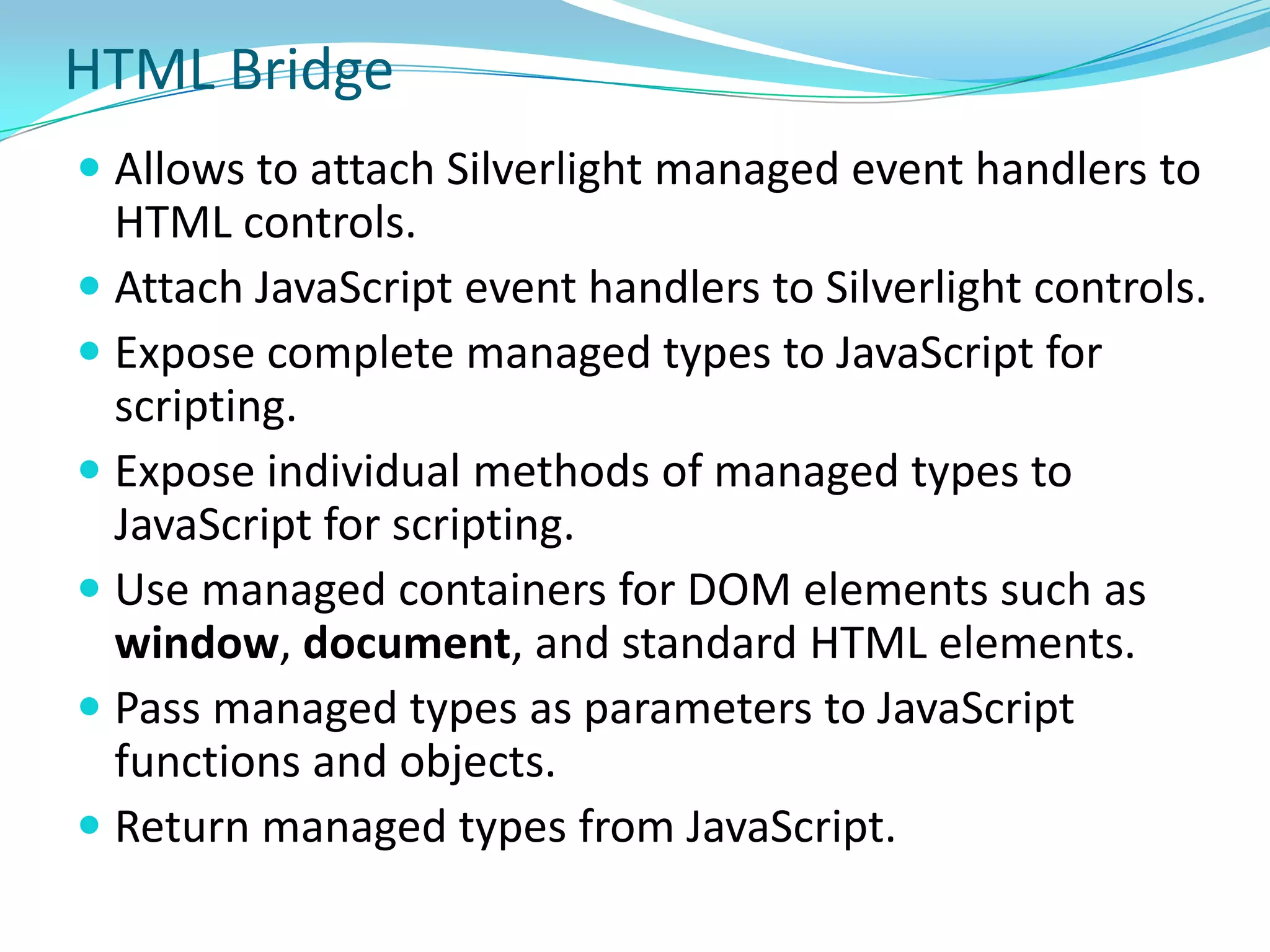 HTML Bridge

- Allows to attach Silverlight managed event handlers to HTML controls.
- Attach JavaScript event handlers to Silverlight controls.
- Expose complete managed types to JavaScript for scripting.
- Expose individual methods of managed types to JavaScript for scripting.
- Use managed containers for DOM elements such as **window**, **document**, and standard HTML elements.
- Pass managed types as parameters to JavaScript functions and objects.
- Return managed types from JavaScript.